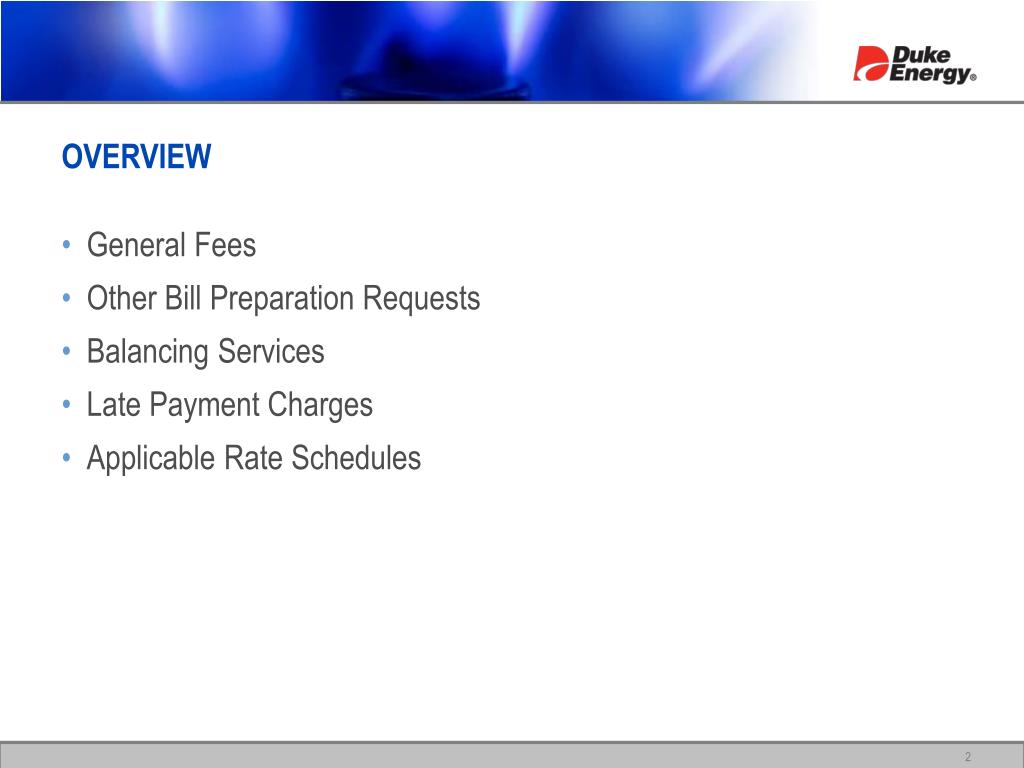 Duke Energy®

OVERVIEW

• General Fees
• Other Bill Preparation Requests
• Balancing Services
• Late Payment Charges
• Applicable Rate Schedules

2